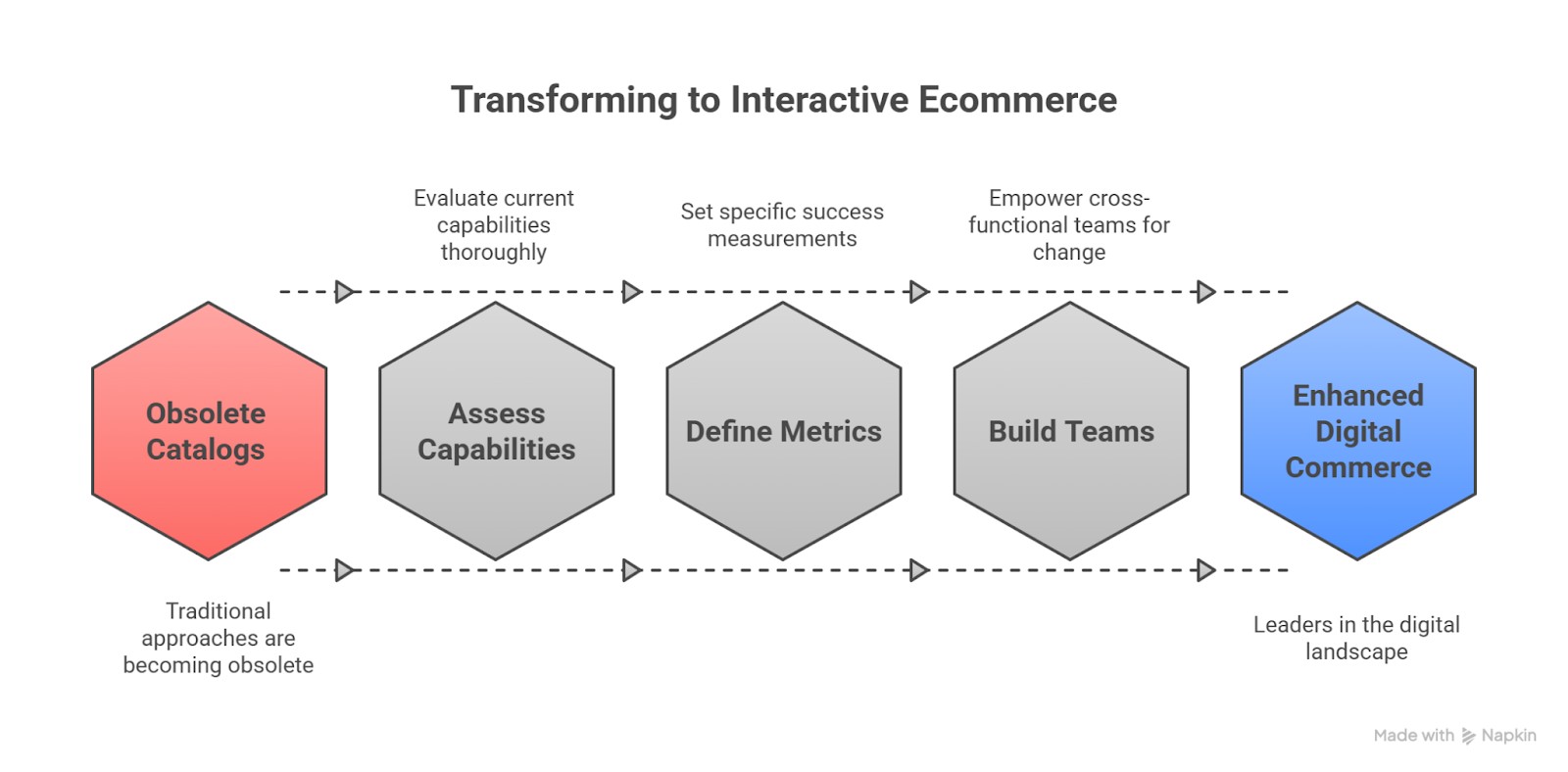 Transforming to Interactive Ecommerce

Evaluate current capabilities thoroughly

Set specific success measurements

Empower cross-functional teams for change

Obsolete Catalogs

Assess Capabilities

Define Metrics

Build Teams

Enhanced Digital Commerce

Traditional approaches are becoming obsolete

Leaders in the digital landscape

Made with Napkin